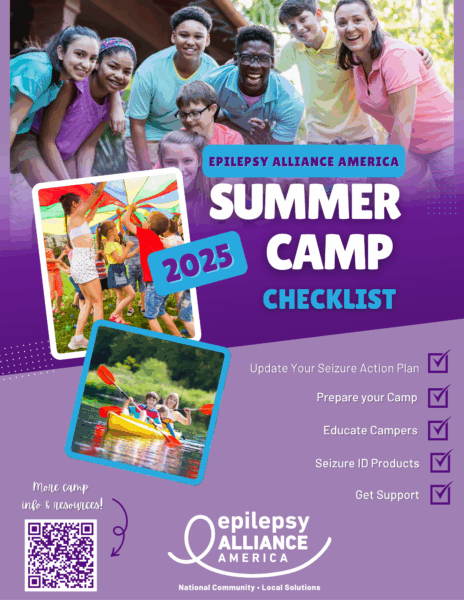 EPILEPSY ALLIANCE AMERICA

SUMMER CAMP

2025

CHECKLIST

Update Your Seizure Action Plan

Prepare your Camp

Educate Campers

Seizure ID Products

Get Support

More camp info & resources!

epilepsy ALLIANCE AMERICA

National Community • Local Solutions